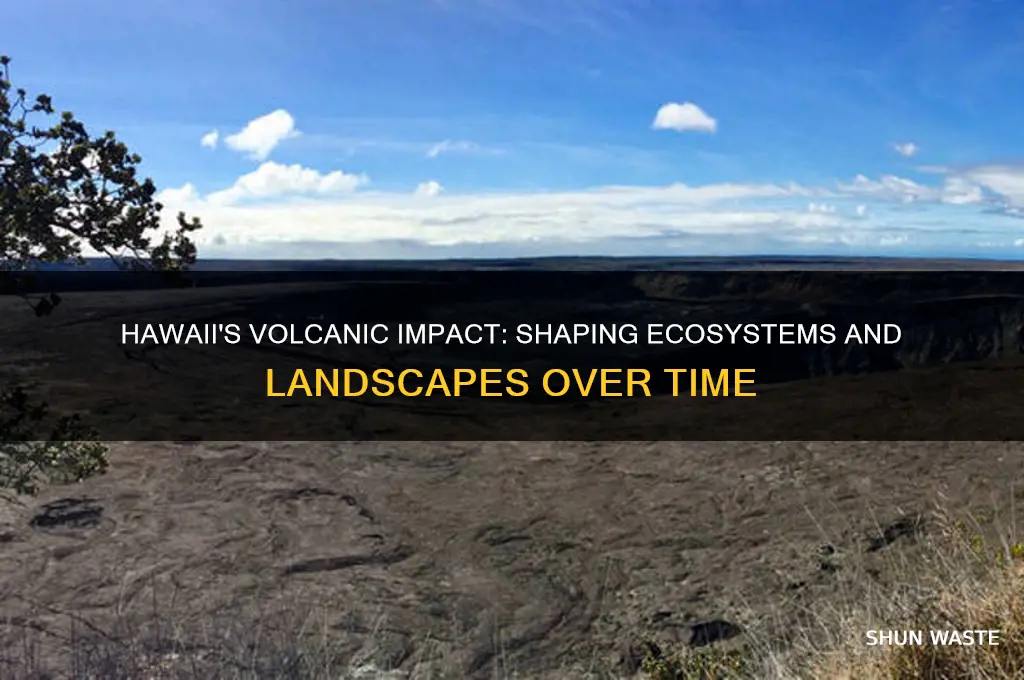 HAWAII'S VOLCANIC IMPACT: SHAPING ECOSYSTEMS AND LANDSCAPES OVER TIME

SHUN WASTE